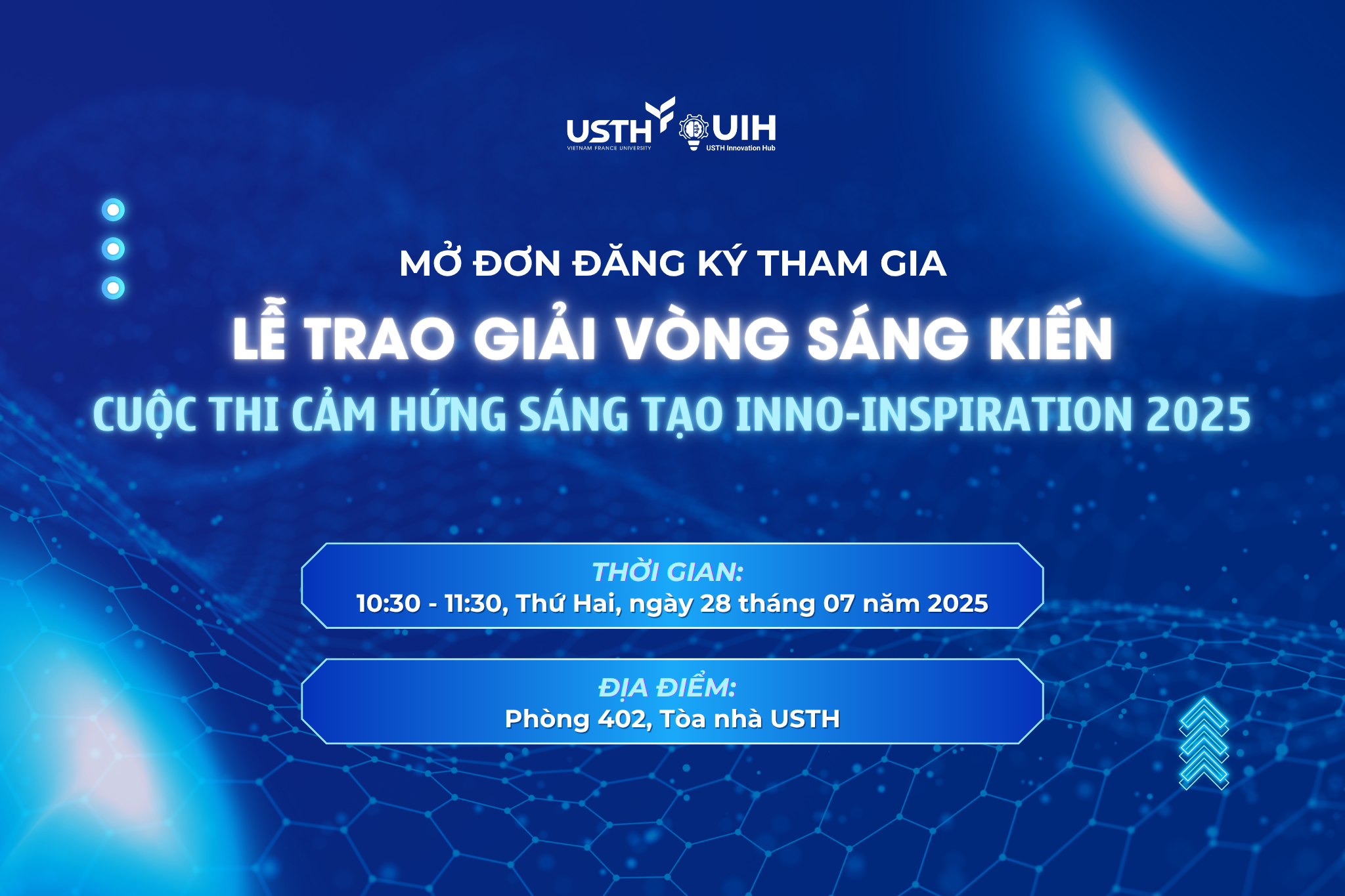 USTH
VIETNAM FRANCE UNIVERSITY
UIH
USTH Innovation Hub

MỞ ĐƠN ĐĂNG KÝ THAM GIA

LỄ TRAO GIẢI VÒNG SÁNG KIẾN

CUỘC THI CẢM HỨNG SÁNG TẠO INNO-INSPIRATION 2025

THỜI GIAN:
10:30 - 11:30, Thứ Hai, ngày 28 tháng 07 năm 2025

ĐỊA ĐIỂM:
Phòng 402, Tòa nhà USTH